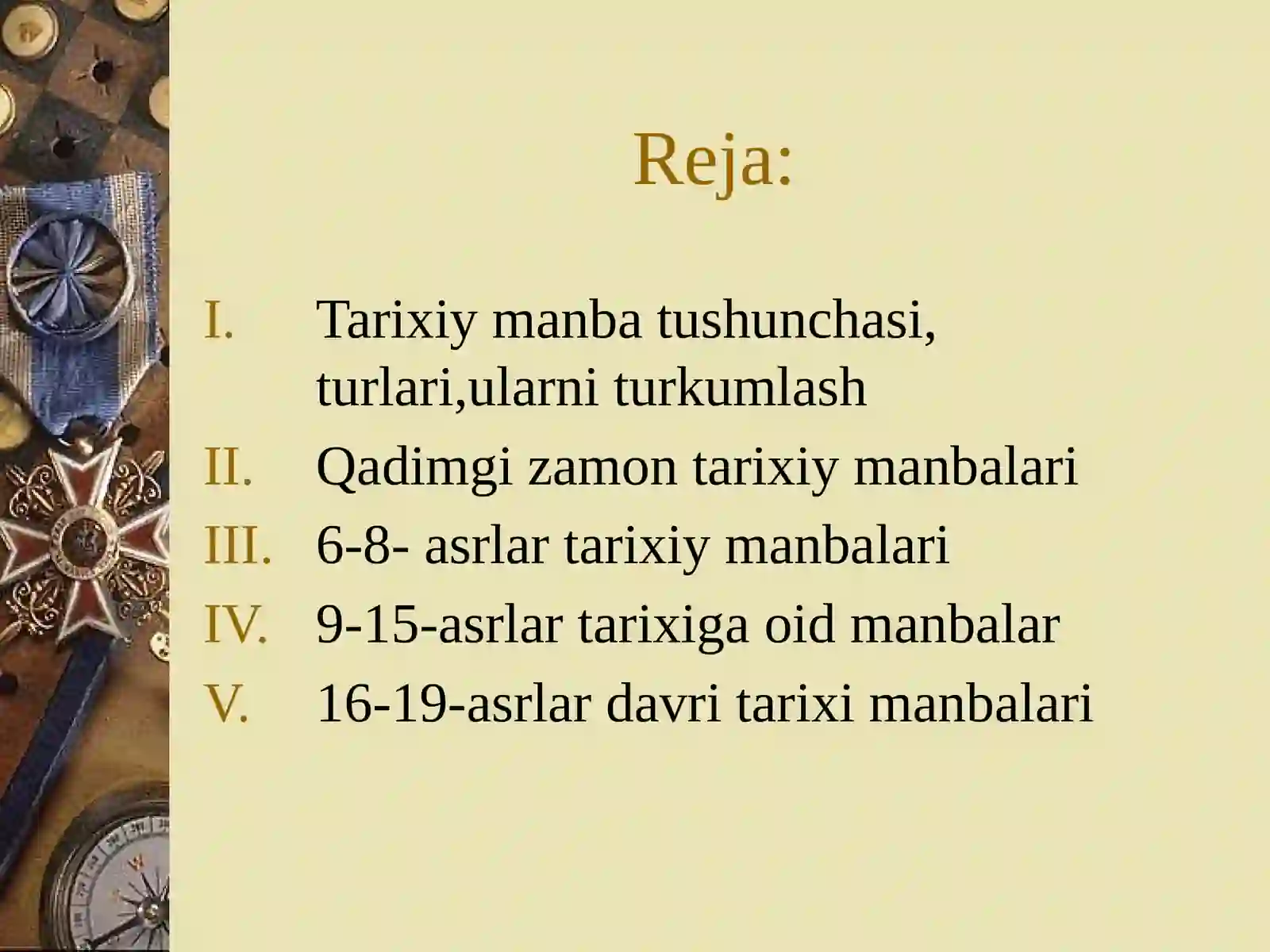 Reja:

I. Tarixiy manba tushunchasi, turlari,ularni turkumlash
II. Qadimgi zamon tarixiy manbalari
III. 6-8- asrlar tarixiy manbalari
IV. 9-15-asrlar tarixiga oid manbalar
V. 16-19-asrlar davri tarixi manbalari